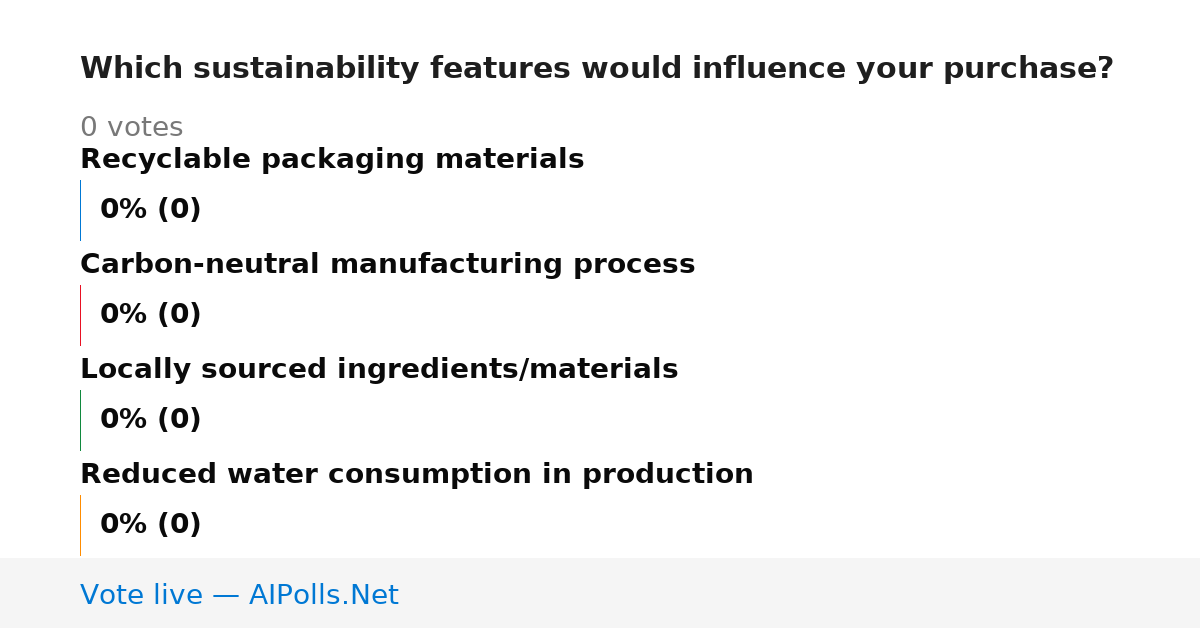 Which sustainability features would influence your purchase?

0 votes

Recyclable packaging materials

0% (0)

Carbon-neutral manufacturing process

0% (0)

Locally sourced ingredients/materials

0% (0)

Reduced water consumption in production

0% (0)

Vote live — AIPolls.Net